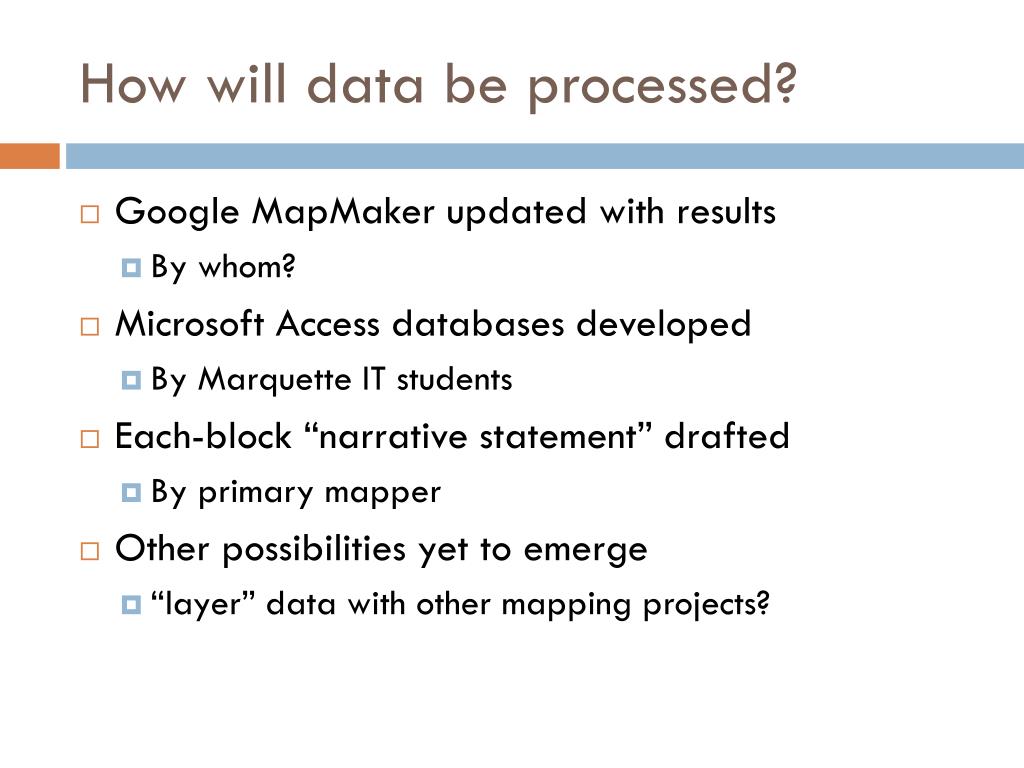 How will data be processed?

Google MapMaker updated with results

By whom?

Microsoft Access databases developed

By Marquette IT students

Each-block “narrative statement” drafted

By primary mapper

Other possibilities yet to emerge

“layer” data with other mapping projects?